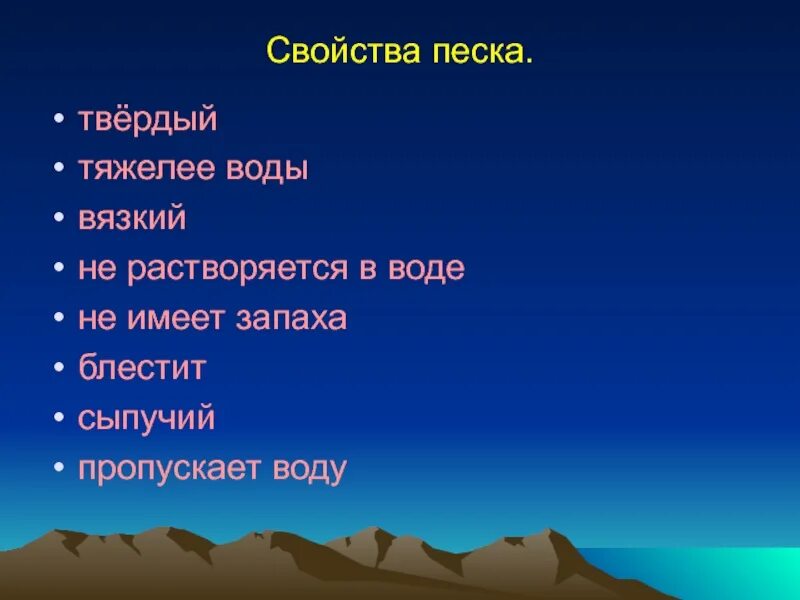 Свойства песка.

• твёрдый
• тяжелее воды
• вязкий
• не растворяется в воде
• не имеет запаха
• блестит
• сыпучий
• пропускает воду